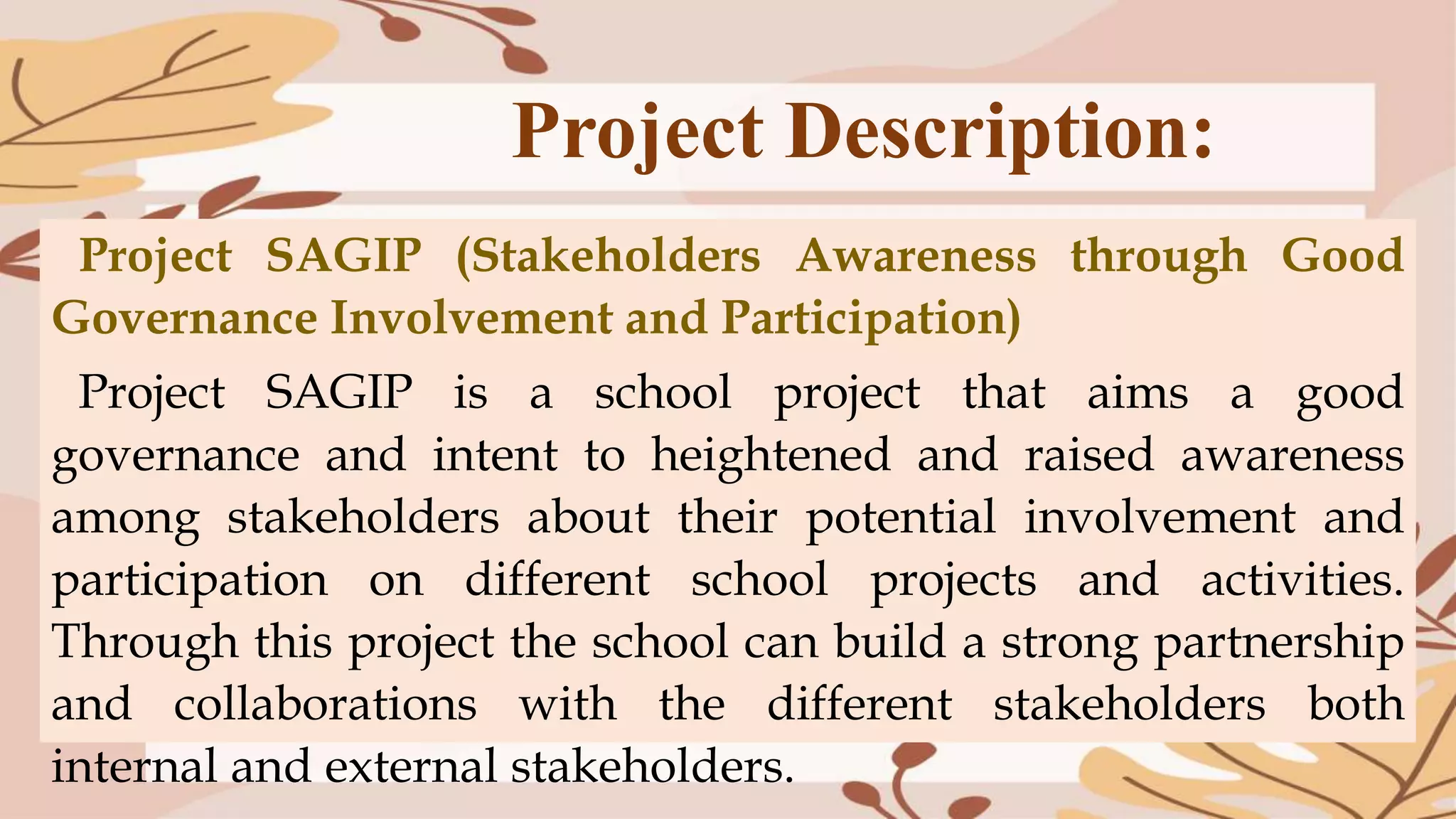 Project Description:

Project SAGIP (Stakeholders Awareness through Good Governance Involvement and Participation)

Project SAGIP is a school project that aims a good governance and intent to heightened and raised awareness among stakeholders about their potential involvement and participation on different school projects and activities. Through this project the school can build a strong partnership and collaborations with the different stakeholders both internal and external stakeholders.